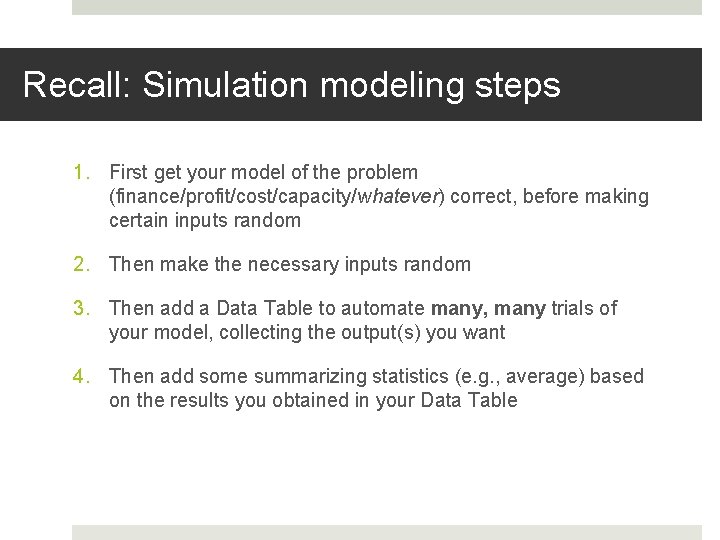 Recall: Simulation modeling steps

1. First get your model of the problem (finance/profit/cost/capacity/whatever) correct, before making certain inputs random

2. Then make the necessary inputs random

3. Then add a Data Table to automate many, many trials of your model, collecting the output(s) you want

4. Then add some summarizing statistics (e.g., average) based on the results you obtained in your Data Table